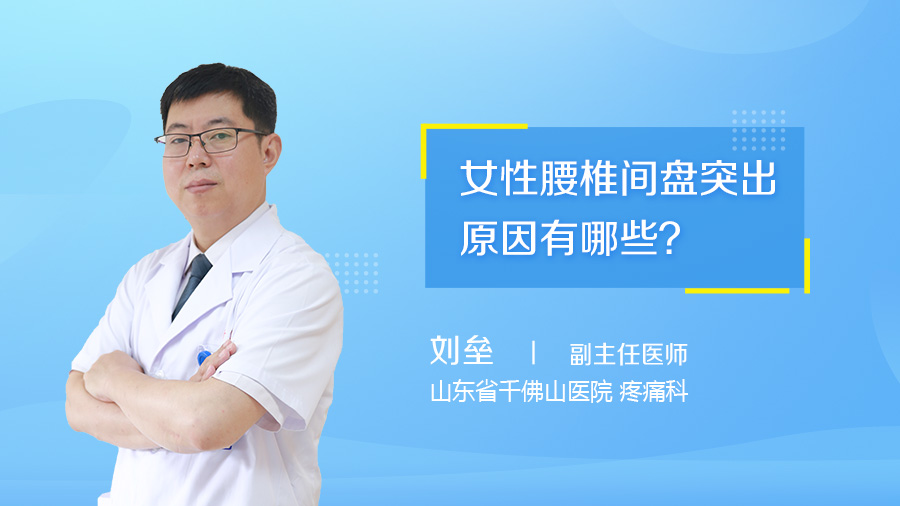 女性腰椎间盘突出原因有哪些?

刘垒 | 副主任医师
山东省千佛山医院 疼痛科